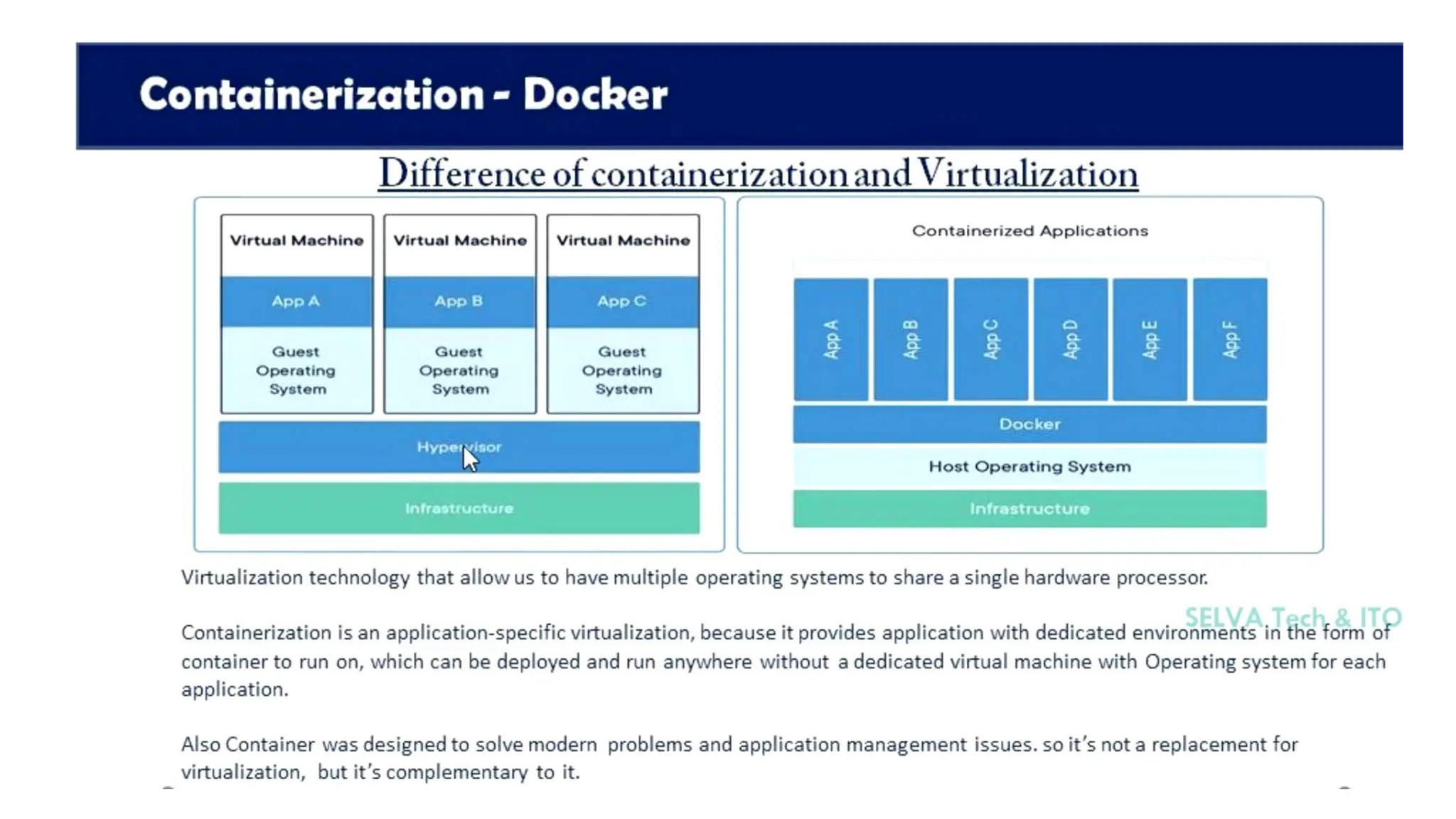 Containerization - Docker

Difference of containerization and Virtualization

Virtual Machine
App A
Guest Operating System

Virtual Machine
App B
Guest Operating System

Virtual Machine
App C
Guest Operating System

Hypervisor

Infrastructure

Containerized Applications

App A
App B
App C
App D
App E
App F

Docker

Host Operating System

Infrastructure

Virtualization technology that allow us to have multiple operating systems to share a single hardware processor.

SELVA Tech & ITO

Containerization is an application-specific virtualization, because it provides application with dedicated environments in the form of container to run on, which can be deployed and run anywhere without a dedicated virtual machine with Operating system for each application.

Also Container was designed to solve modern problems and application management issues. so it's not a replacement for virtualization, but it's complementary to it.